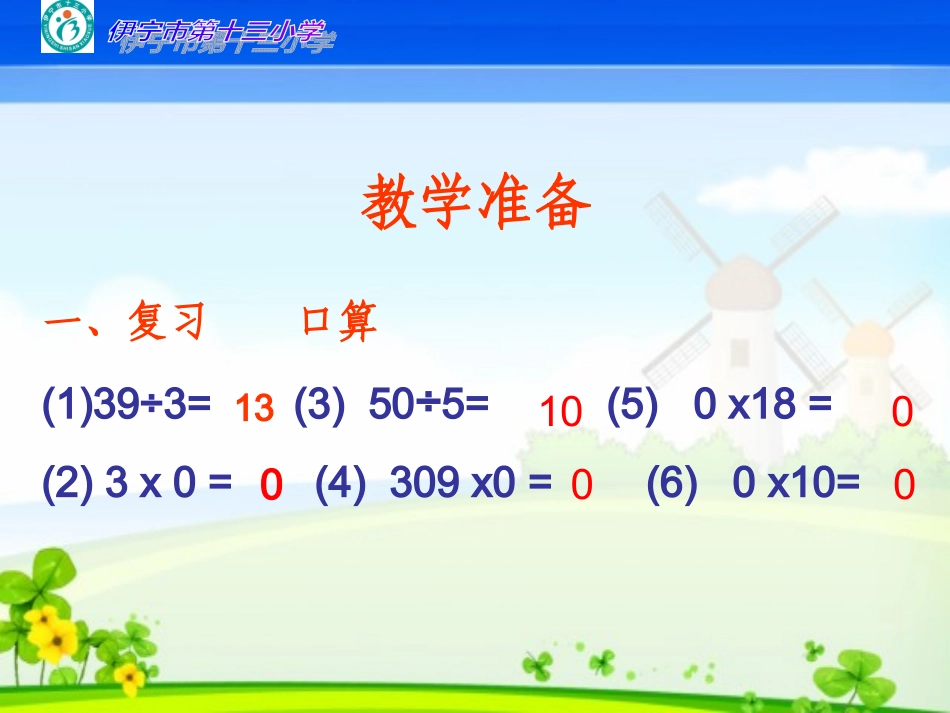 伊宁市第十三小学

教学准备

一、复习　　口算

(1)39÷3= 13 (3) 50÷5= 10 (5) 0 x18 = 0

(2) 3 x 0 = 0 (4) 309 x0 = 0 (6) 0 x10= 0